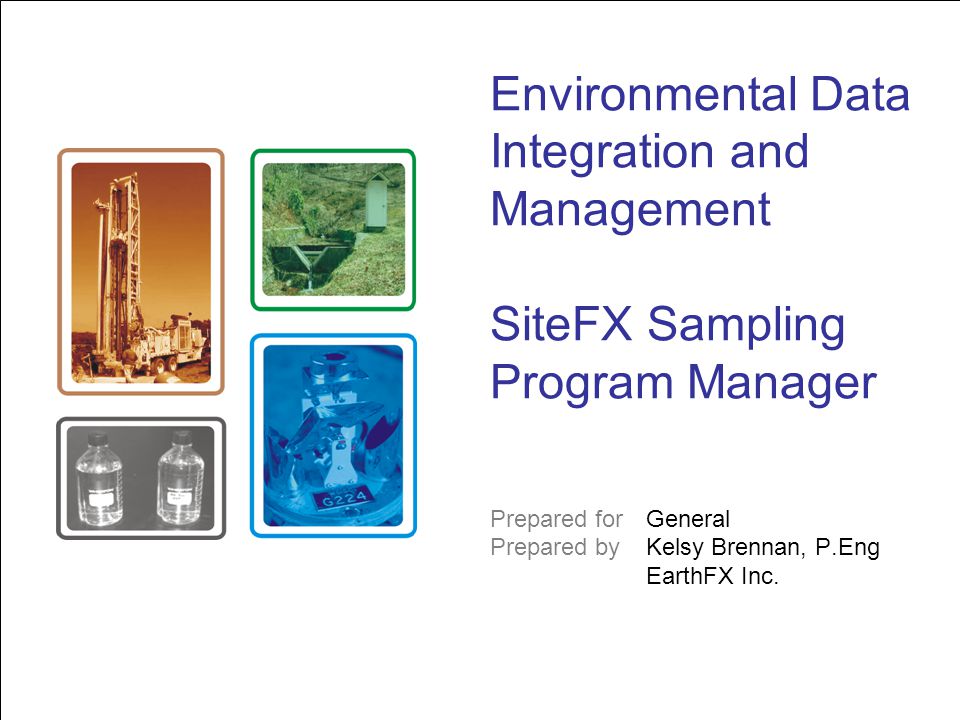 Environmental Data Integration and Management

SiteFX Sampling Program Manager

G224

Prepared for General
Prepared by Kelsy Brennan, P.Eng
EarthFX Inc.